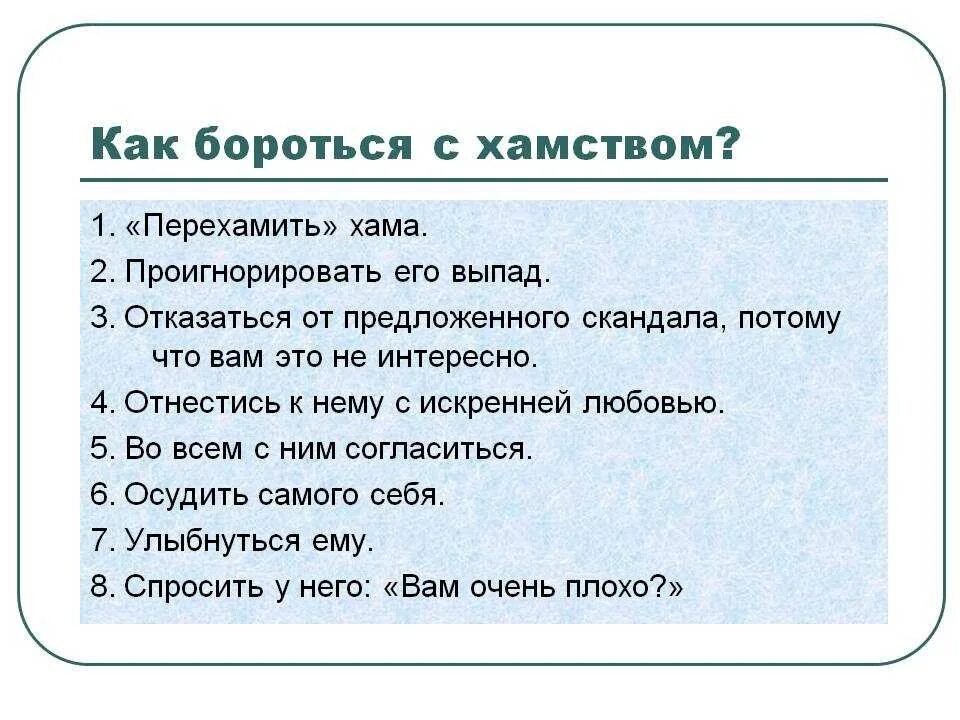 Как бороться с хамством?

1. «Перехамить» хама.
2. Проигнорировать его выпад.
3. Отказаться от предложенного скандала, потому что вам это не интересно.
4. Отнестись к нему с искренней любовью.
5. Во всем с ним согласиться.
6. Осудить самого себя.
7. Улыбнуться ему.
8. Спросить у него: «Вам очень плохо?»